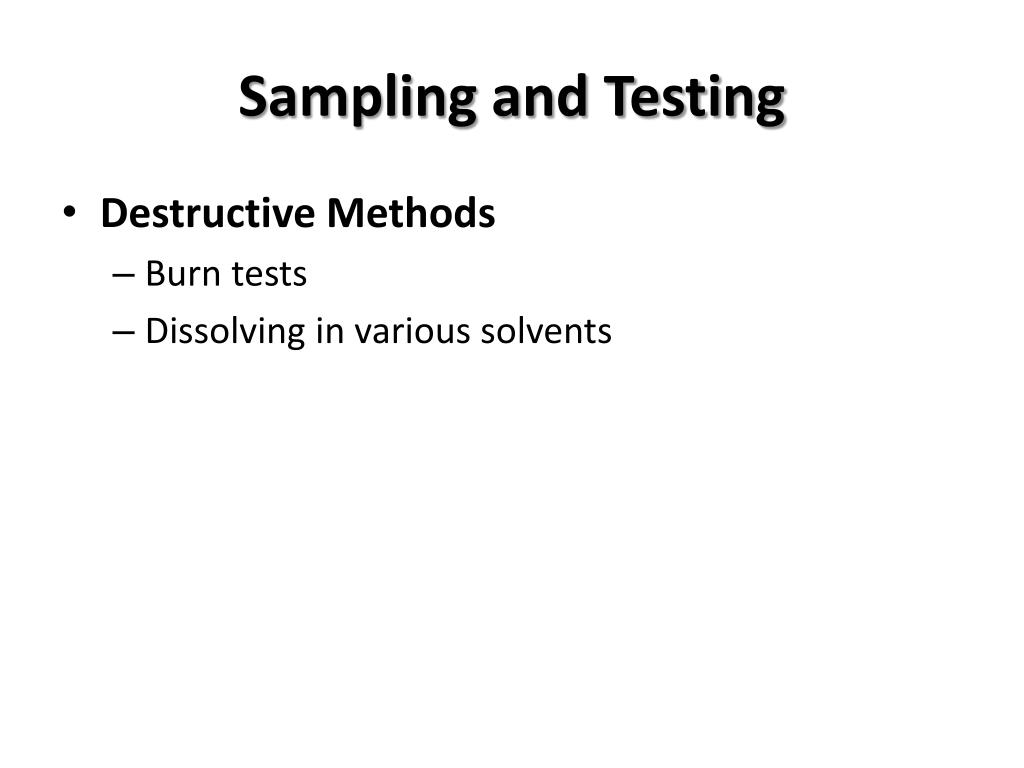 Sampling and Testing

• Destructive Methods
– Burn tests
– Dissolving in various solvents